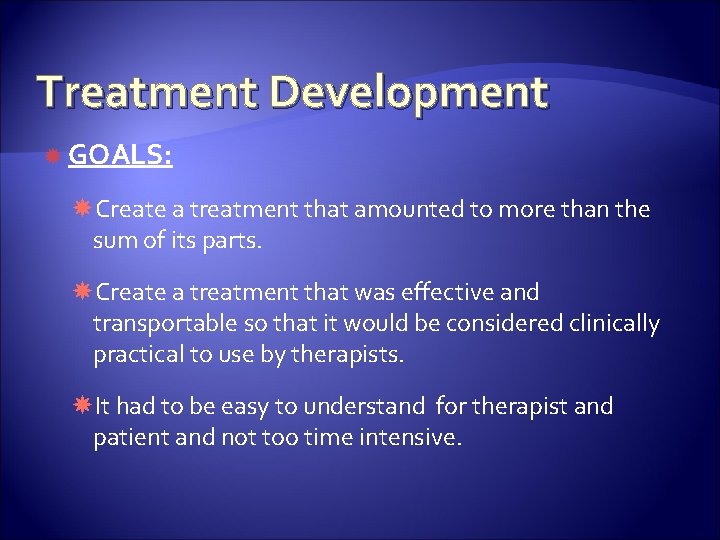 Treatment Development

GOALS:

Create a treatment that amounted to more than the sum of its parts.

Create a treatment that was effective and transportable so that it would be considered clinically practical to use by therapists.

It had to be easy to understand for therapist and patient and not too time intensive.